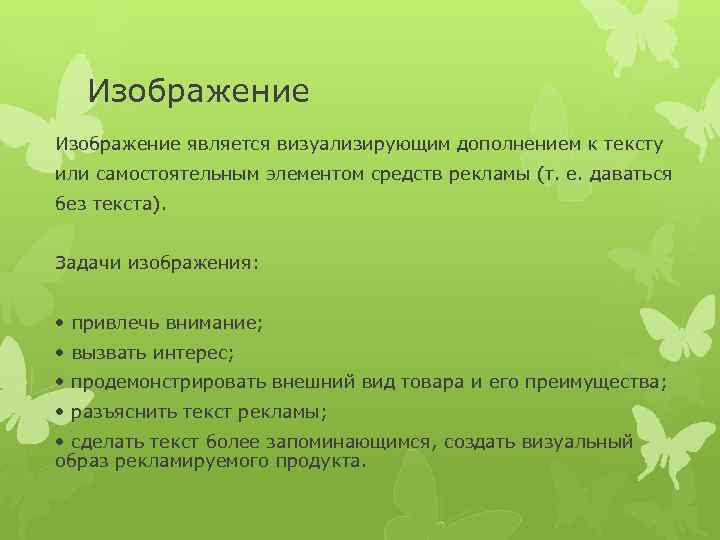 Изображение

Изображение является визуализирующим дополнением к тексту или самостоятельным элементом средств рекламы (т. е. даваться без текста).

Задачи изображения:

• привлечь внимание;
• вызвать интерес;
• продемонстрировать внешний вид товара и его преимущества;
• разъяснить текст рекламы;
• сделать текст более запоминающимся, создать визуальный образ рекламируемого продукта.